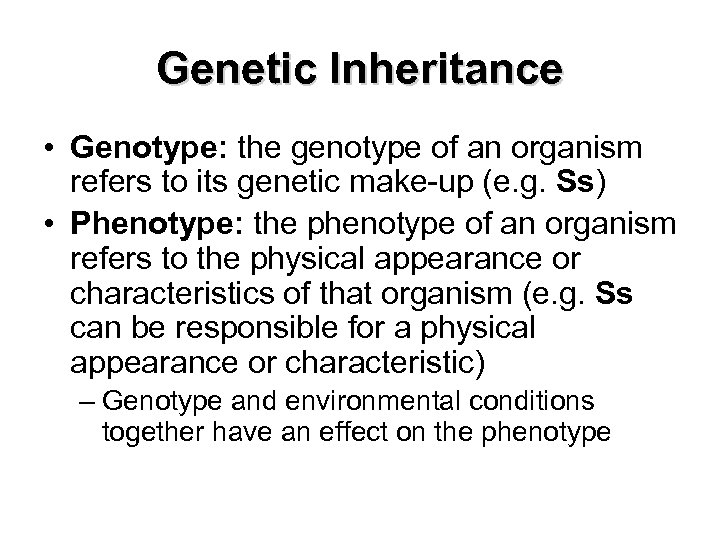 Genetic Inheritance

• Genotype: the genotype of an organism refers to its genetic make-up (e.g. Ss)

• Phenotype: the phenotype of an organism refers to the physical appearance or characteristics of that organism (e.g. Ss can be responsible for a physical appearance or characteristic)

– Genotype and environmental conditions together have an effect on the phenotype